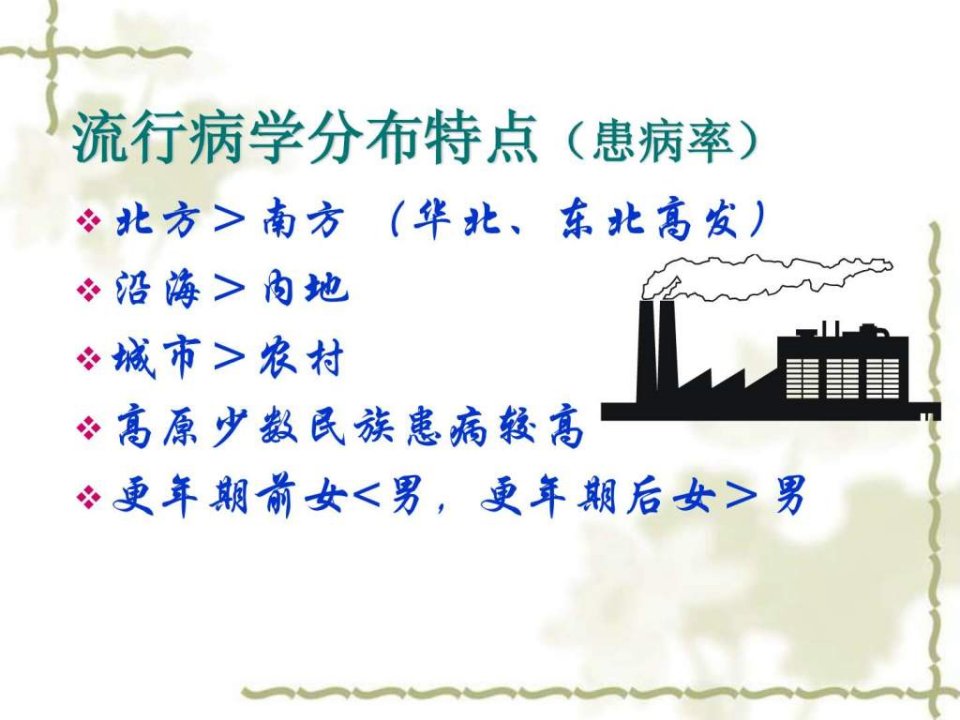 流行病学分布特点（患病率）

❖ 北方＞南方 （华北、东北高发）

❖ 沿海＞内地

❖ 城市＞农村

❖ 高原少数民族患病较高

❖ 更年期前女＜男，更年期后女＞男